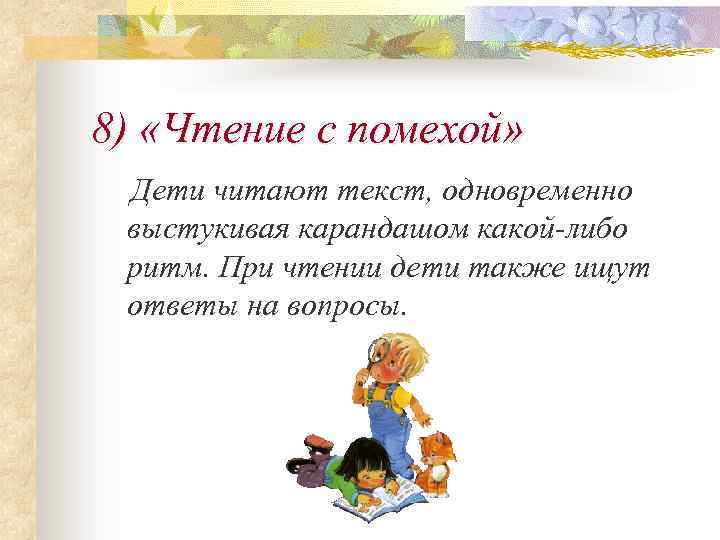 8) «Чтение с помехой»

Дети читают текст, одновременно выстукивая карандашом какой-либо ритм. При чтении дети также ищут ответы на вопросы.